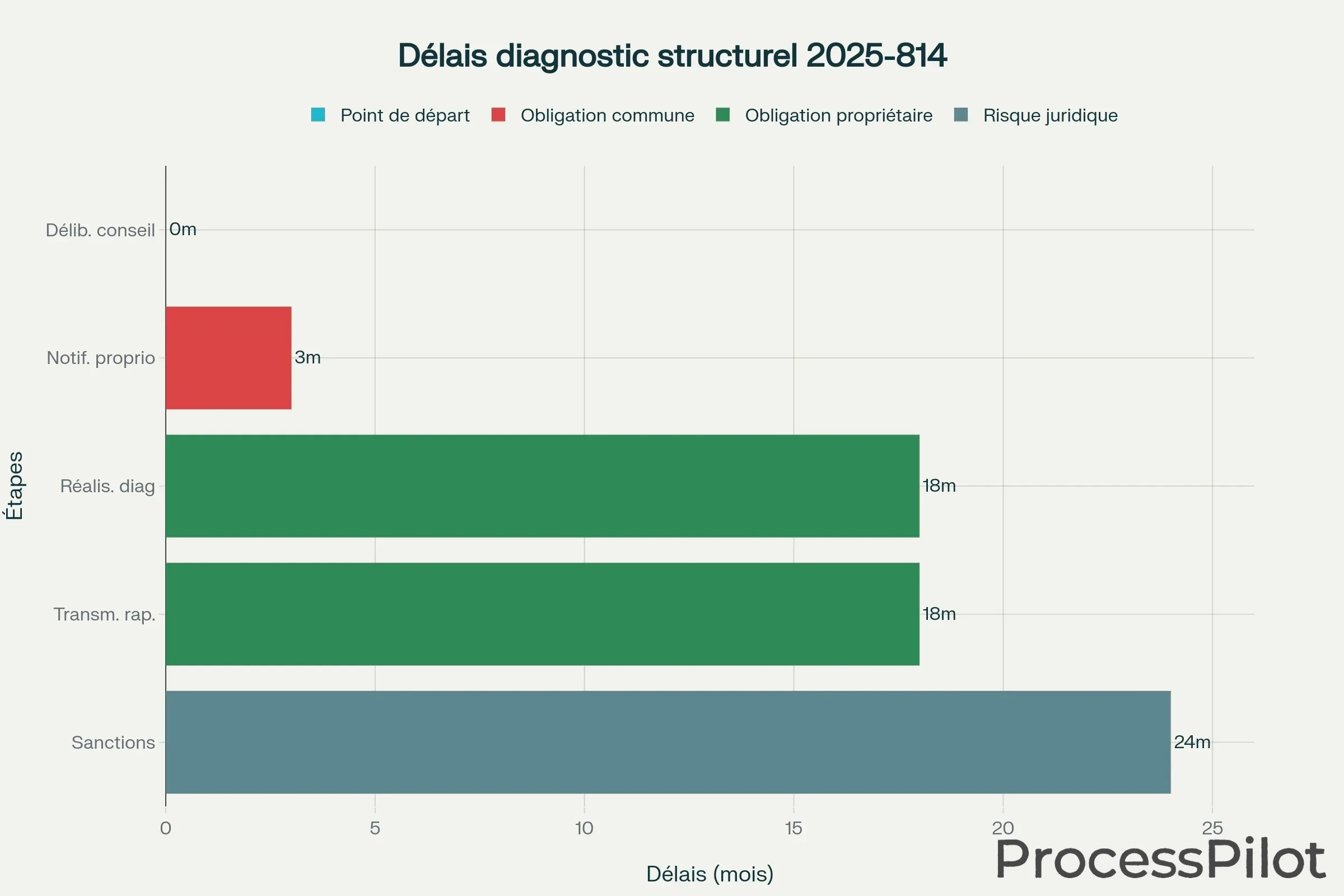 Délais diagnostic structurel 2025-814

Point de départ
Obligation commune
Obligation propriétaire
Risque juridique

Étapes

Délib. conseil
0m
Notif. proprio
3m
Réalis. diag
18m
Transm. rap.
18m
Sanctions
24m

0
5
10
15
20
25

Délais (mois)

ProcessPilot